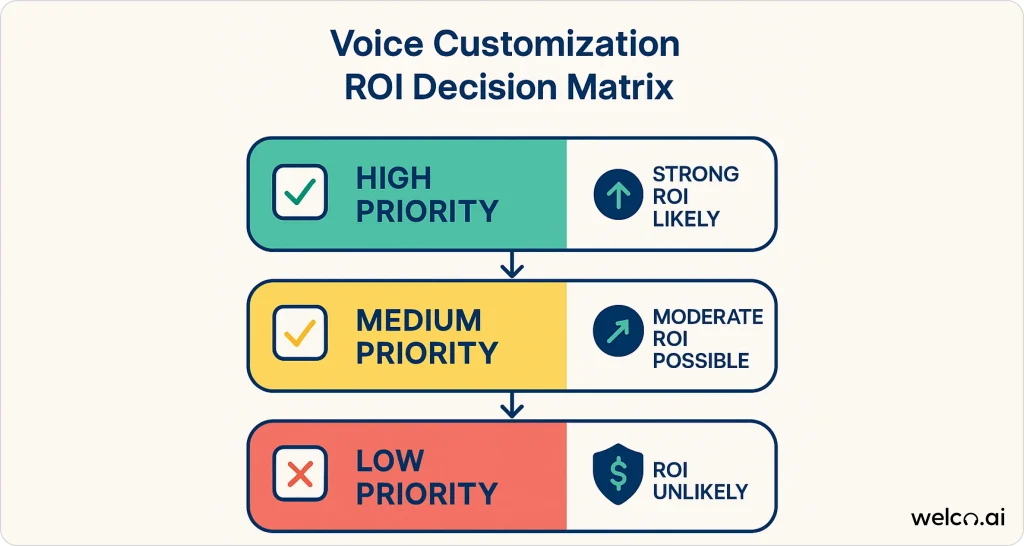 Voice Customization ROI Decision Matrix

HIGH PRIORITY

STRONG ROI LIKELY

MEDIUM PRIORITY

MODERATE ROI POSSIBLE

LOW PRIORITY

$

ROI UNLIKELY

welco.ai